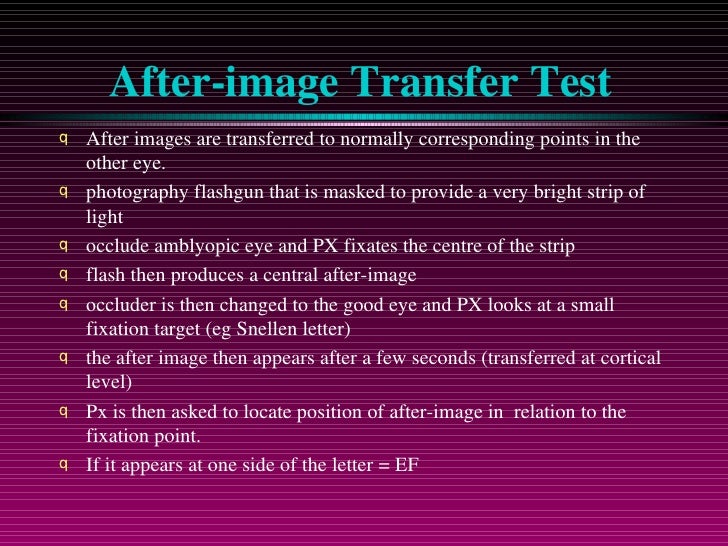 After-image Transfer Test

q After images are transferred to normally corresponding points in the other eye.

q photography flashgun that is masked to provide a very bright strip of light

q occlude amblyopic eye and PX fixates the centre of the strip

q flash then produces a central after-image

q occluder is then changed to the good eye and PX looks at a small fixation target (eg Snellen letter)

q the after image then appears after a few seconds (transferred at cortical level)

q Px is then asked to locate position of after-image in relation to the fixation point.

q If it appears at one side of the letter = EF